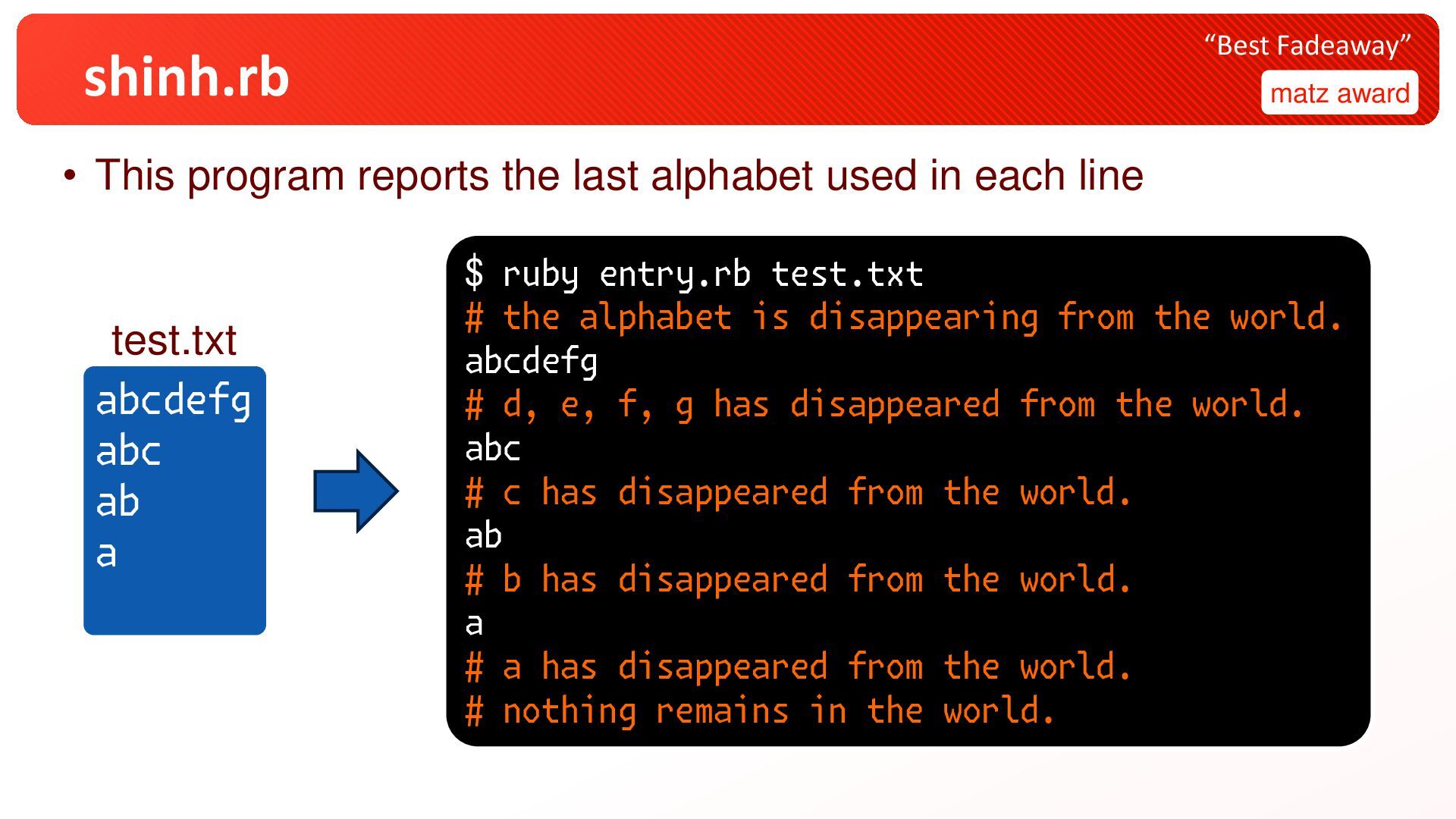 shinh.rb

“Best Fadeaway”

matz award

• This program reports the last alphabet used in each line

test.txt

abcdefg
abc
ab
a

$ ruby entry.rb test.txt
# the alphabet is disappearing from the world.
abcdefg
# d, e, f, g has disappeared from the world.
abc
# c has disappeared from the world.
ab
# b has disappeared from the world.
a
# a has disappeared from the world.
# nothing remains in the world.